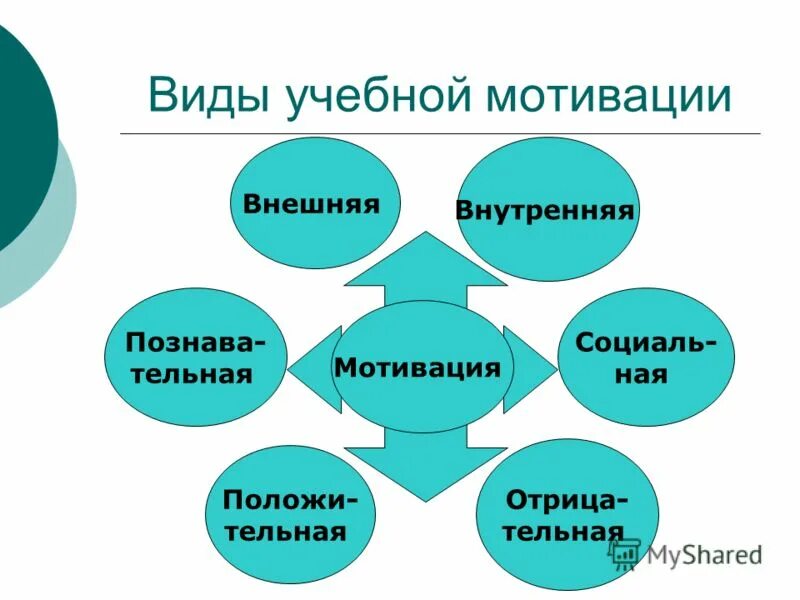 Виды учебной мотивации

Внешняя

Внутренняя

Познавательная

Мотивация

Социальная

Положительная

Отрицательная

MyShared